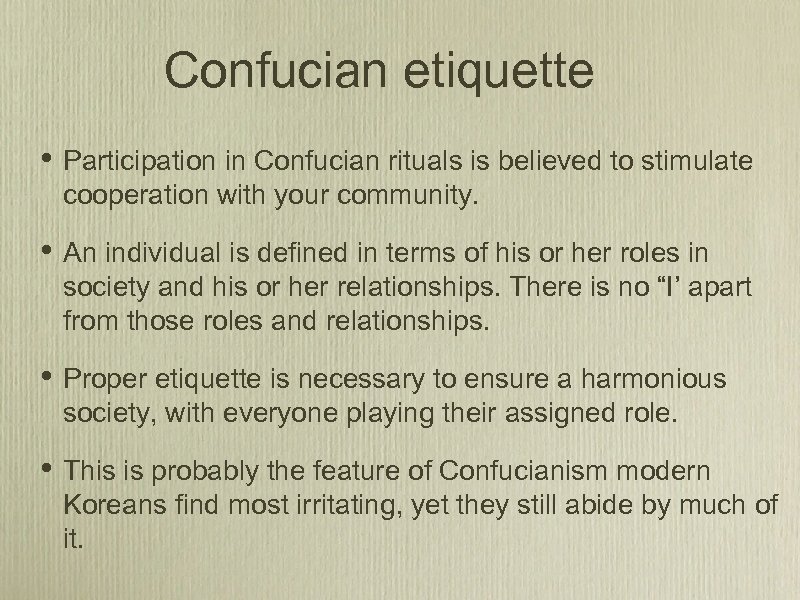 Confucian etiquette

• Participation in Confucian rituals is believed to stimulate cooperation with your community.

• An individual is defined in terms of his or her roles in society and his or her relationships. There is no “I’ apart from those roles and relationships.

• Proper etiquette is necessary to ensure a harmonious society, with everyone playing their assigned role.

• This is probably the feature of Confucianism modern Koreans find most irritating, yet they still abide by much of it.